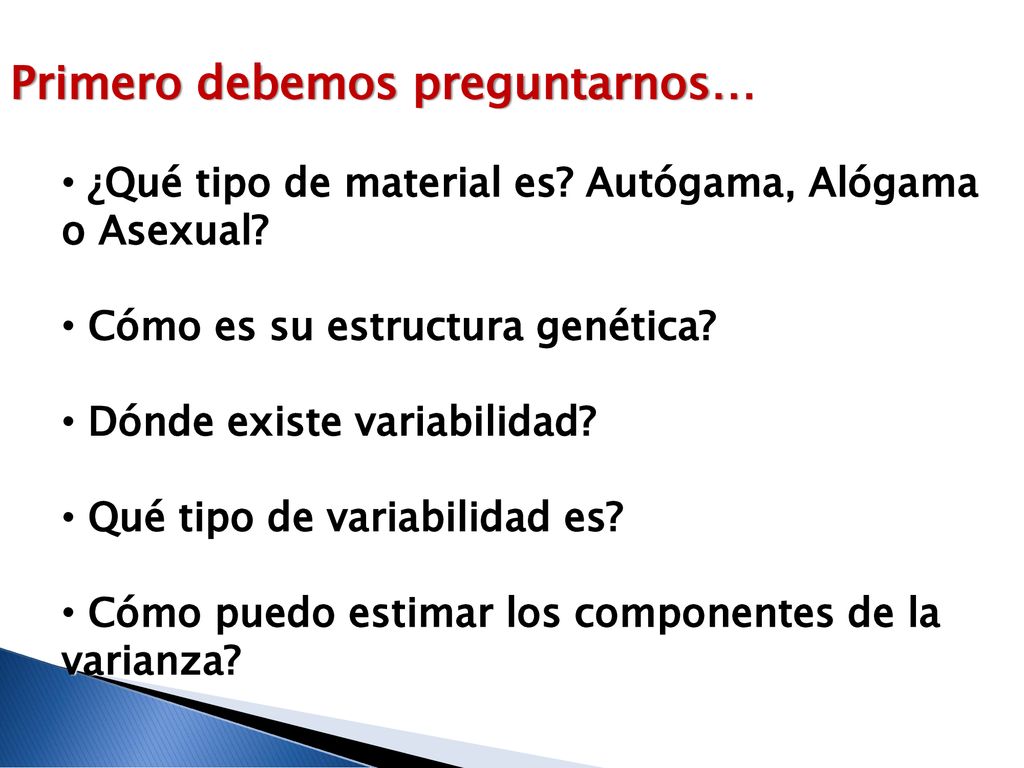 Primero debemos preguntarnos…

• ¿Qué tipo de material es? Autógama, Alógama o Asexual?

• Cómo es su estructura genética?

• Dónde existe variabilidad?

• Qué tipo de variabilidad es?

• Cómo puedo estimar los componentes de la varianza?